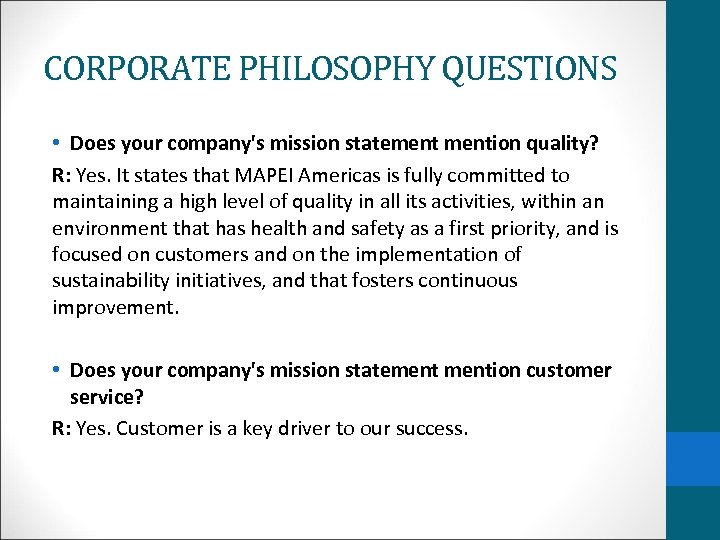 CORPORATE PHILOSOPHY QUESTIONS

• Does your company's mission statement mention quality?

R: Yes. It states that MAPEI Americas is fully committed to maintaining a high level of quality in all its activities, within an environment that has health and safety as a first priority, and is focused on customers and on the implementation of sustainability initiatives, and that fosters continuous improvement.

• Does your company's mission statement mention customer service?

R: Yes. Customer is a key driver to our success.